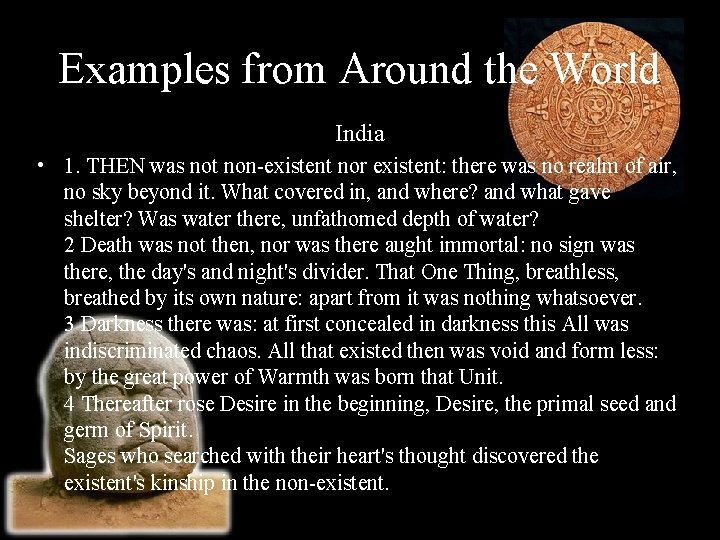 Examples from Around the World

India

• 1. THEN was not non-existent nor existent: there was no realm of air, no sky beyond it. What covered in, and where? and what gave shelter? Was water there, unfathomed depth of water?
2 Death was not then, nor was there aught immortal: no sign was there, the day's and night's divider. That One Thing, breathless, breathed by its own nature: apart from it was nothing whatsoever.
3 Darkness there was: at first concealed in darkness this All was indiscriminated chaos. All that existed then was void and form less: by the great power of Warmth was born that Unit.
4 Thereafter rose Desire in the beginning, Desire, the primal seed and germ of Spirit.
Sages who searched with their heart's thought discovered the existent's kinship in the non-existent.